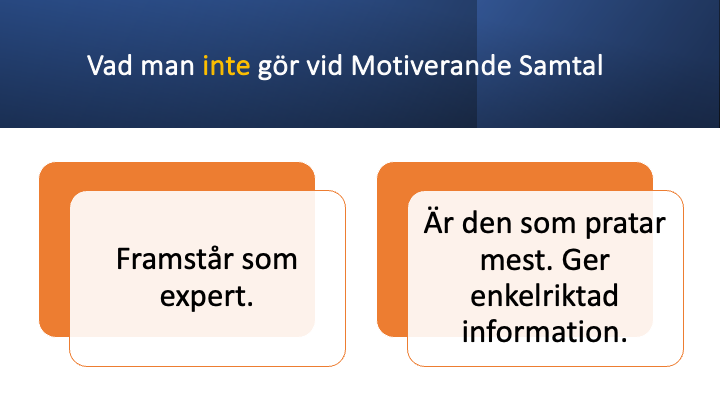 Vad man inte gör vid Motiverande Samtal

Framstår som expert.

Är den som pratar mest. Ger enkelriktad information.